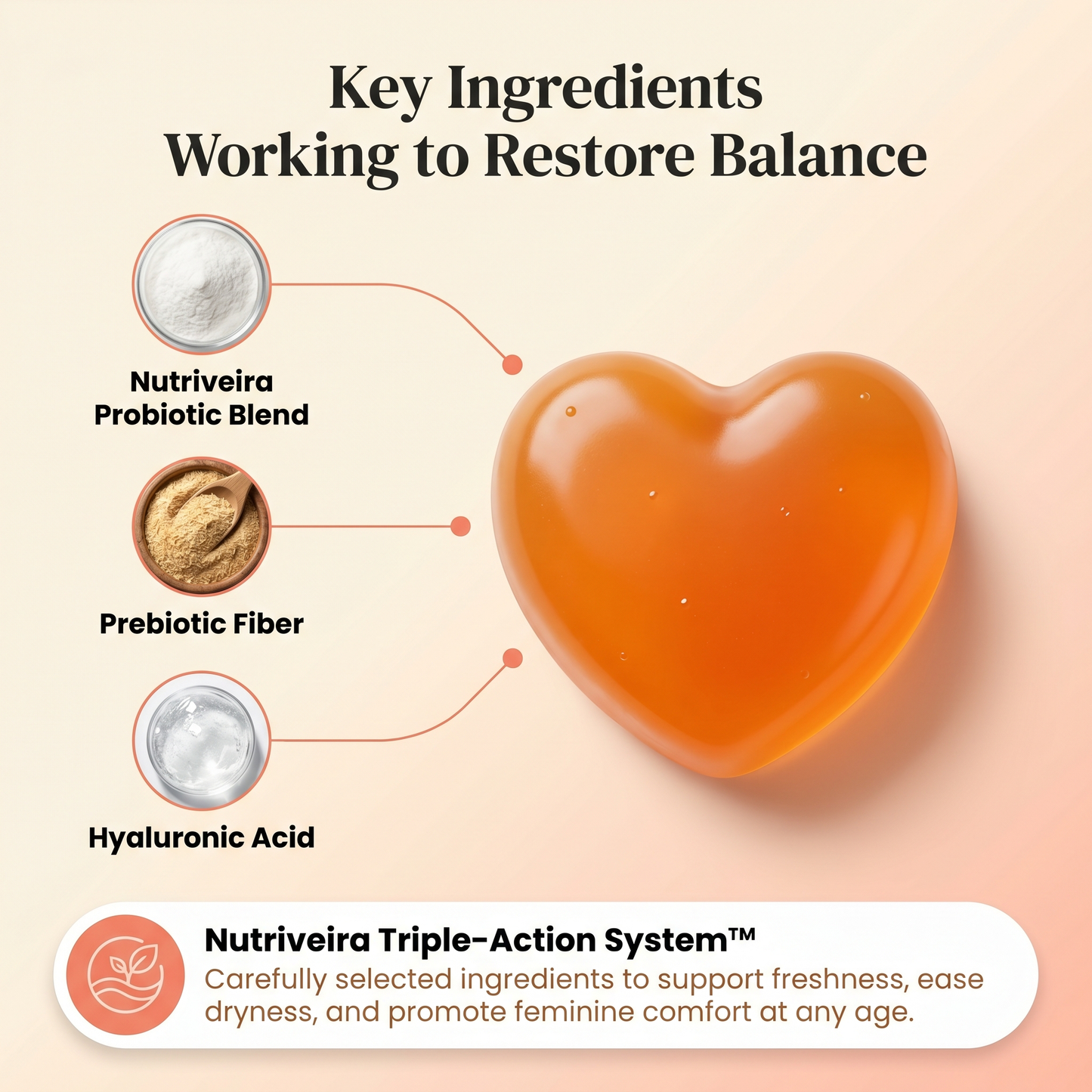 Key Ingredients
Working to Restore Balance

Nutriveira
Probiotic Blend

Prebiotic Fiber

Hyaluronic Acid

Nutriveira Triple-Action System™
Carefully selected ingredients to support freshness, ease dryness, and promote feminine comfort at any age.